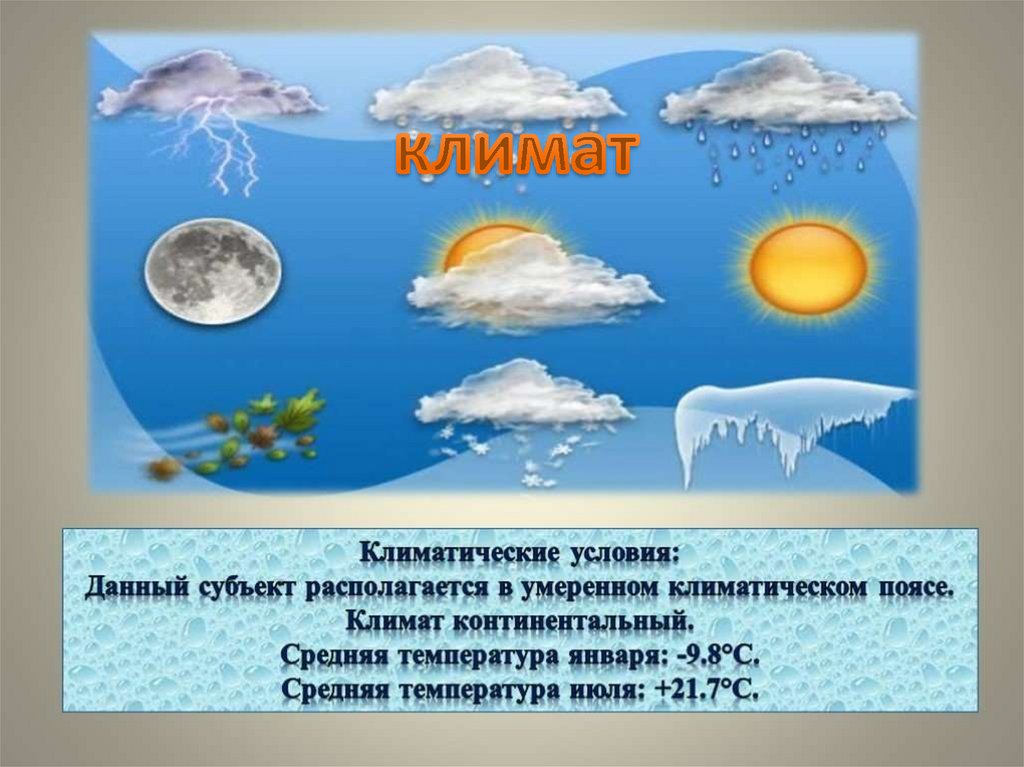 климат

Климатические условия:
Данный субъект располагается в умеренном климатическом поясе.
Климат континентальный.
Средняя температура января: -9.8°С.
Средняя температура июля: +21.7°С.